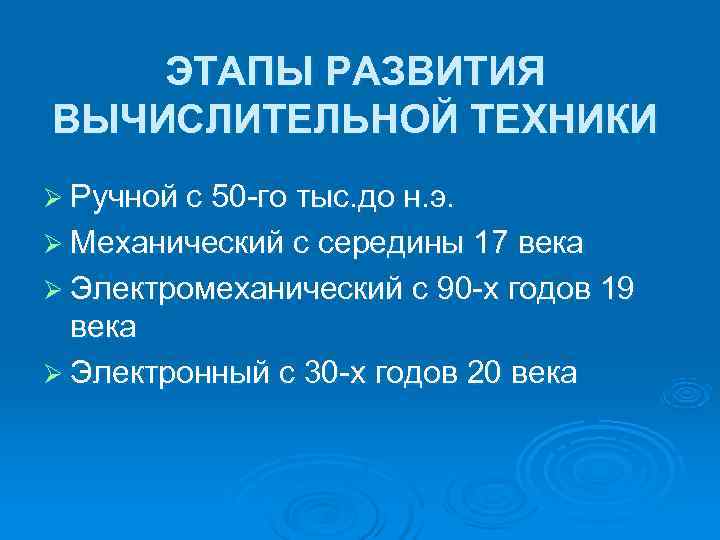 ЭТАПЫ РАЗВИТИЯ ВЫЧИСЛИТЕЛЬНОЙ ТЕХНИКИ

➢ Ручной с 50-го тыс.до н.э.
➢ Механический с середины 17 века
➢ Электромеханический с 90-х годов 19 века
➢ Электронный с 30-х годов 20 века